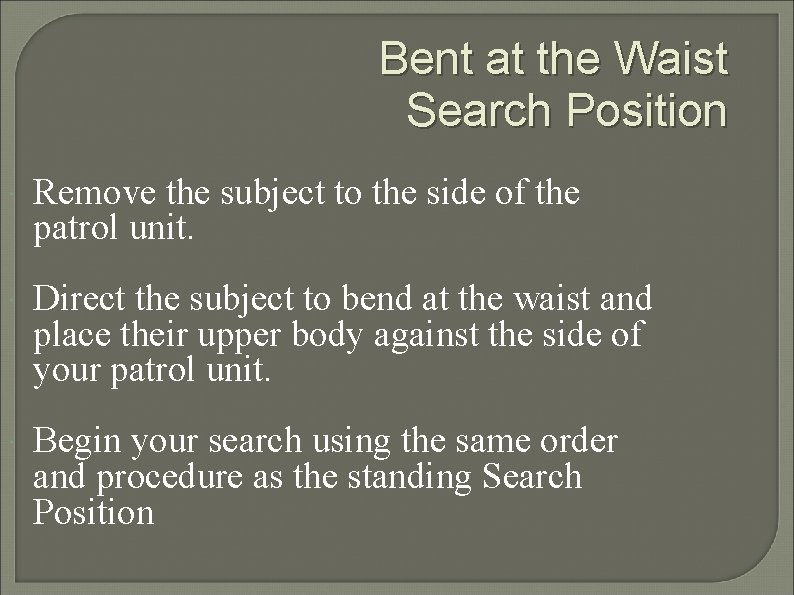 Bent at the Waist Search Position

Remove the subject to the side of the patrol unit.

Direct the subject to bend at the waist and place their upper body against the side of your patrol unit.

Begin your search using the same order and procedure as the standing Search Position